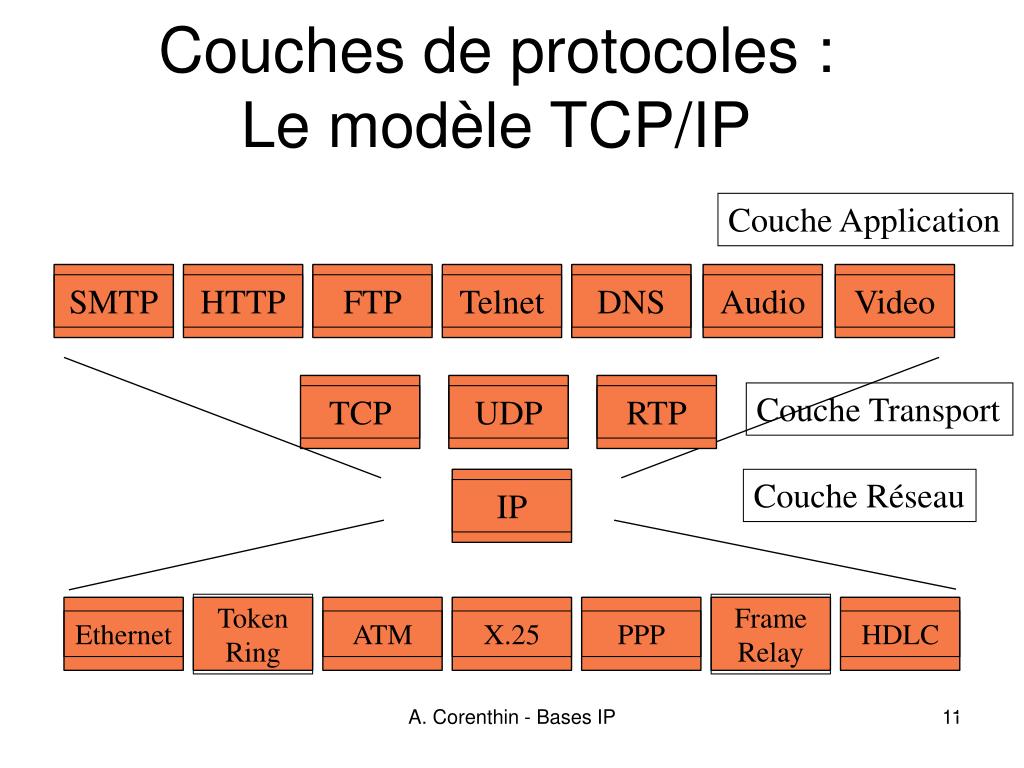 Couches de protocoles :
Le modèle TCP/IP

Couche Application

SMTP HTTP FTP Telnet DNS Audio Video

TCP UDP RTP

Couche Transport

IP

Couche Réseau

Ethernet Token Ring ATM X.25 PPP Frame Relay HDLC

A. Corenthin - Bases IP

11